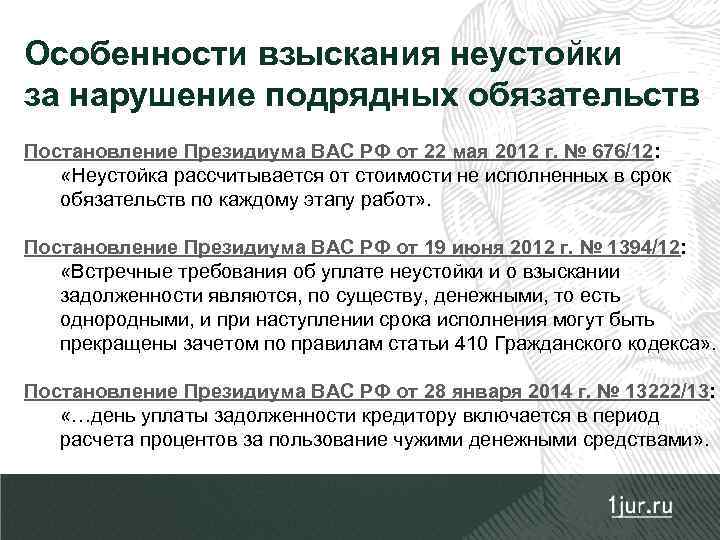 Особенности взыскания неустойки за нарушение подрядных обязательств

Постановление Президиума ВАС РФ от 22 мая 2012 г. № 676/12: «Неустойка рассчитывается от стоимости не исполненных в срок обязательств по каждому этапу работ».

Постановление Президиума ВАС РФ от 19 июня 2012 г. № 1394/12: «Встречные требования об уплате неустойки и о взыскании задолженности являются, по существу, денежными, то есть однородными, и при наступлении срока исполнения могут быть прекращены зачетом по правилам статьи 410 Гражданского кодекса».

Постановление Президиума ВАС РФ от 28 января 2014 г. № 13222/13: «…день уплаты задолженности кредитору включается в период расчета процентов за пользование чужими денежными средствами».

1jur.ru